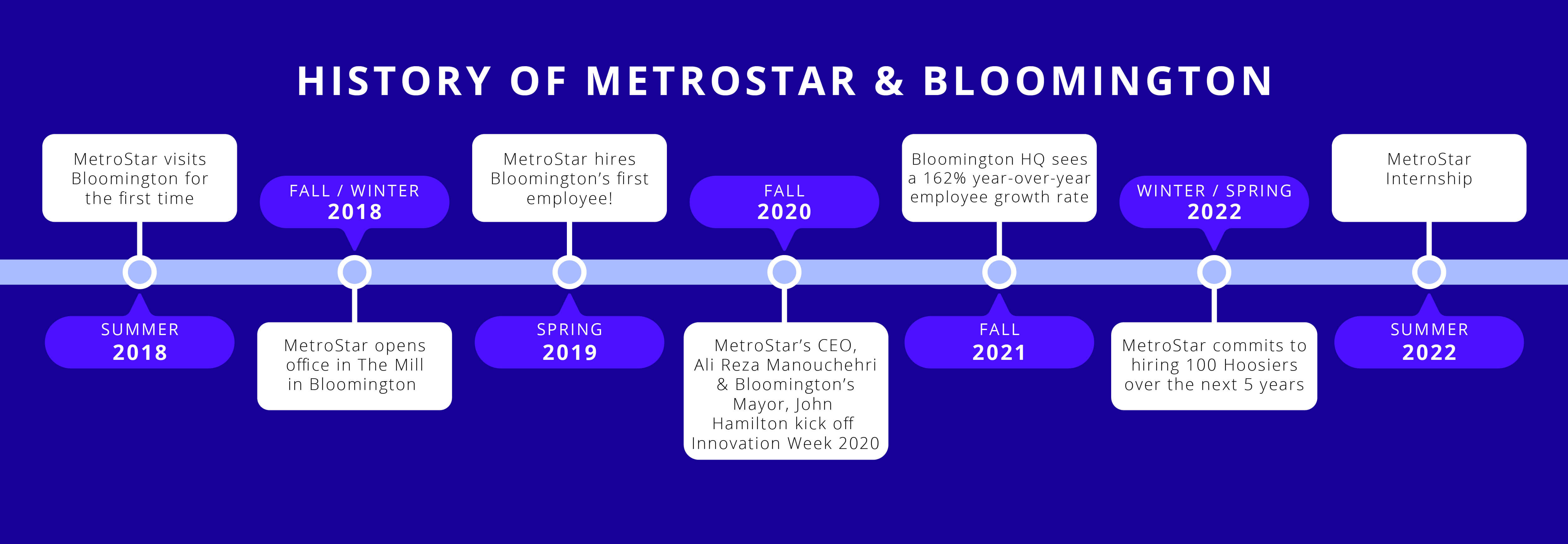 HISTORY OF METROSTAR & BLOOMINGTON

MetroStar visits Bloomington for the first time

SUMMER
2018

FALL / WINTER
2018

MetroStar opens office in The Mill in Bloomington

MetroStar hires Bloomington's first employee!

SPRING
2019

FALL
2020

MetroStar's CEO, Ali Reza Manouchehri & Bloomington's Mayor, John Hamilton kick off Innovation Week 2020

Bloomington HQ sees a 162% year-over-year employee growth rate

FALL
2021

WINTER / SPRING
2022

MetroStar commits to hiring 100 Hoosiers over the next 5 years

MetroStar Internship

SUMMER
2022